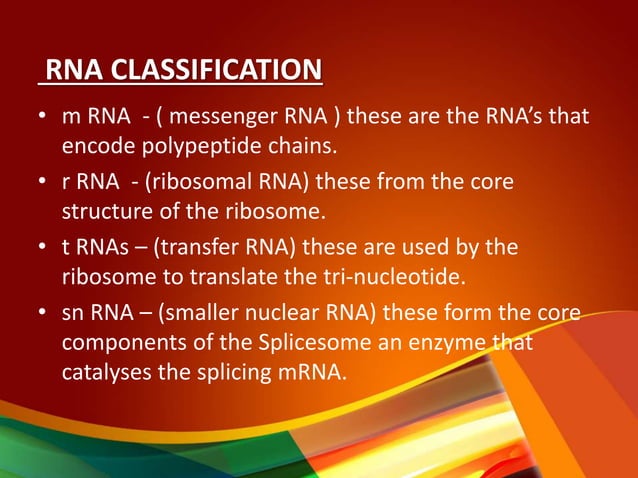 RNA CLASSIFICATION

• m RNA - ( messenger RNA ) these are the RNA's that encode polypeptide chains.

• r RNA - (ribosomal RNA) these from the core structure of the ribosome.

• t RNAs – (transfer RNA) these are used by the ribosome to translate the tri-nucleotide.

• sn RNA – (smaller nuclear RNA) these form the core components of the Splicesome an enzyme that catalyses the splicing mRNA.